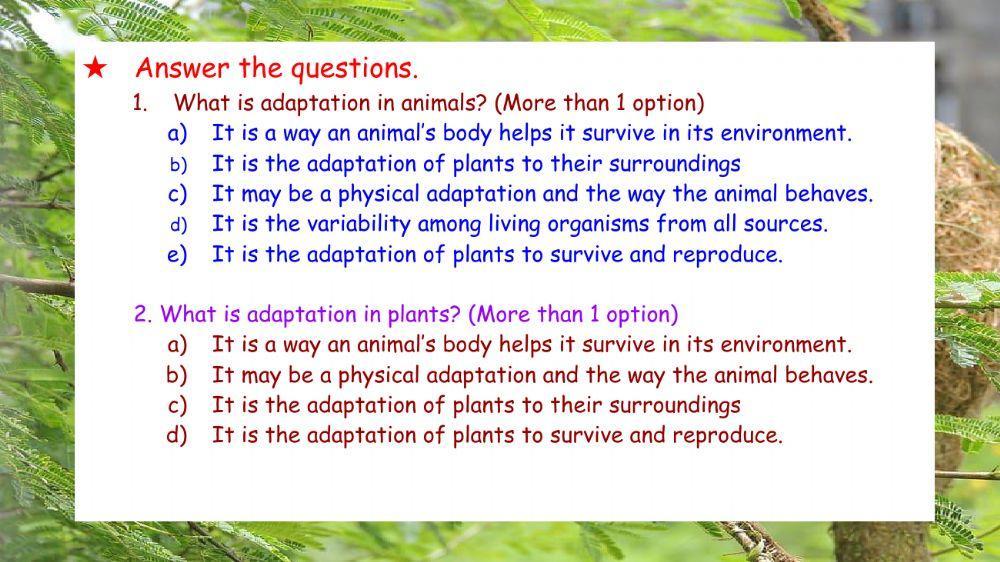 ★ Answer the questions.

1. What is adaptation in animals? (More than 1 option)

a) It is a way an animal's body helps it survive in its environment.
b) It is the adaptation of plants to their surroundings
c) It may be a physical adaptation and the way the animal behaves.
d) It is the variability among living organisms from all sources.
e) It is the adaptation of plants to survive and reproduce.

2. What is adaptation in plants? (More than 1 option)

a) It is a way an animal's body helps it survive in its environment.
b) It may be a physical adaptation and the way the animal behaves.
c) It is the adaptation of plants to their surroundings
d) It is the adaptation of plants to survive and reproduce.